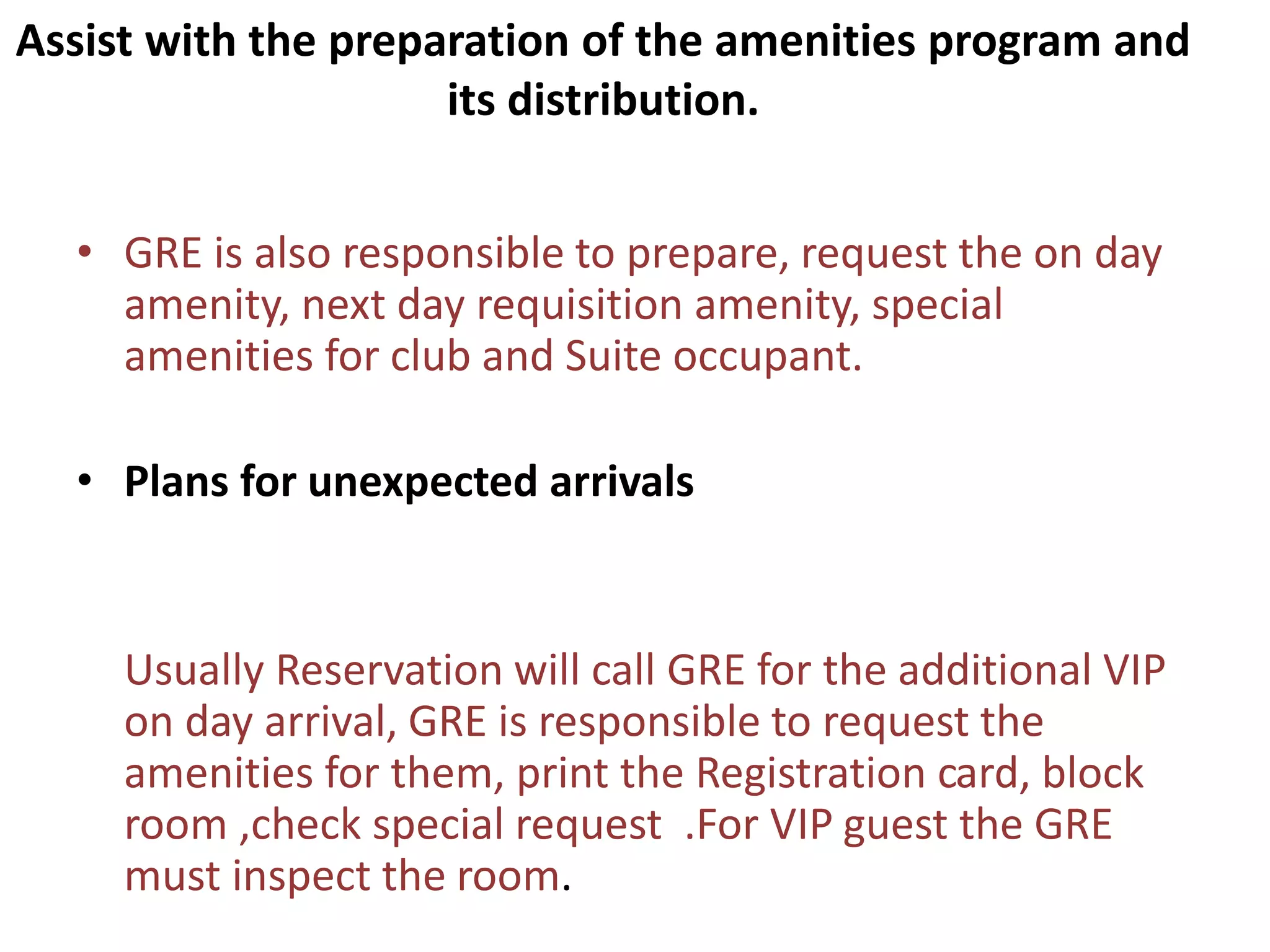 Assist with the preparation of the amenities program and its distribution.

• GRE is also responsible to prepare, request the on day amenity, next day requisition amenity, special amenities for club and Suite occupant.

• Plans for unexpected arrivals

Usually Reservation will call GRE for the additional VIP on day arrival, GRE is responsible to request the amenities for them, print the Registration card, block room ,check special request .For VIP guest the GRE must inspect the room.